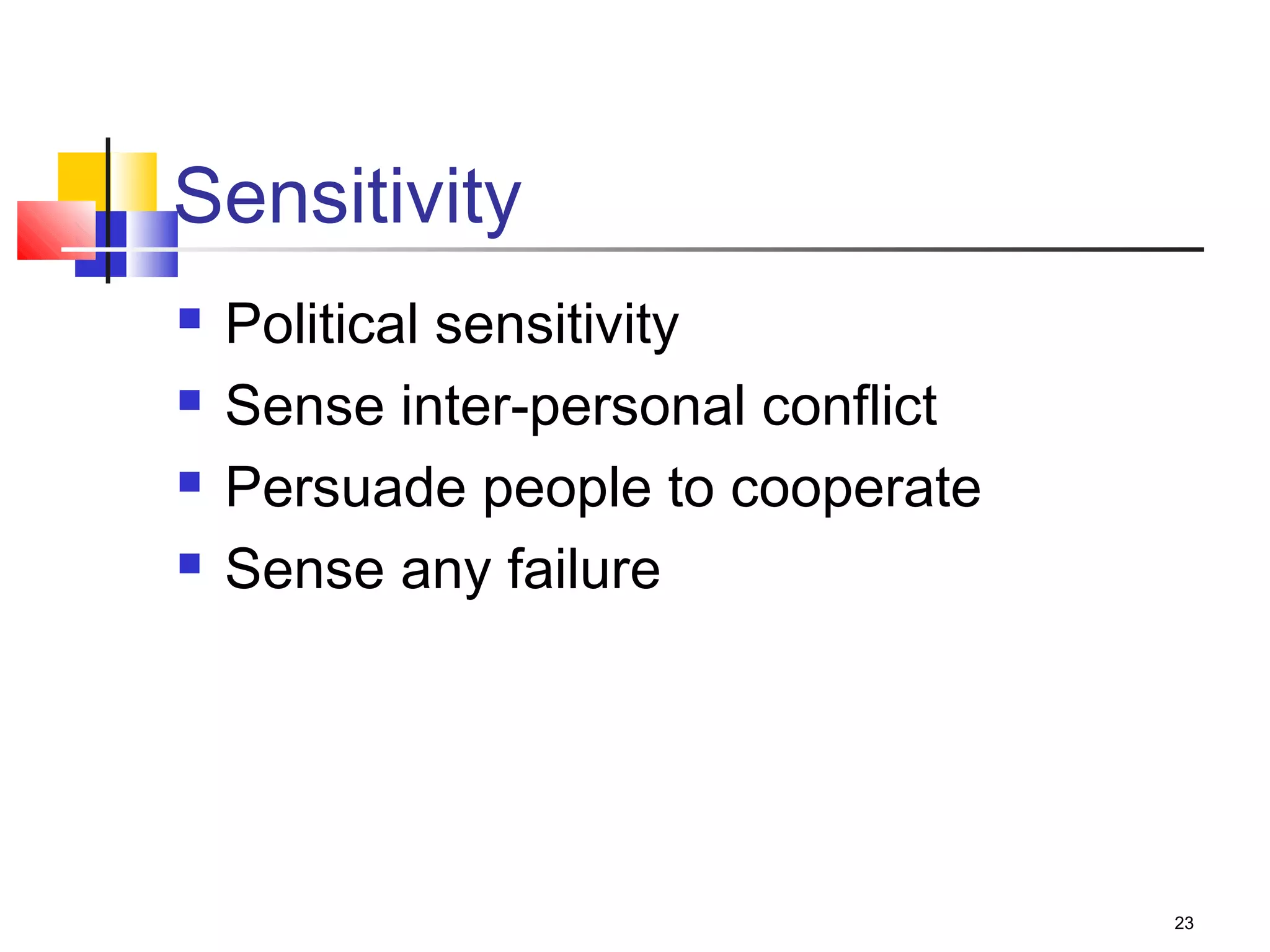 Sensitivity

- Political sensitivity
- Sense inter-personal conflict
- Persuade people to cooperate
- Sense any failure

23